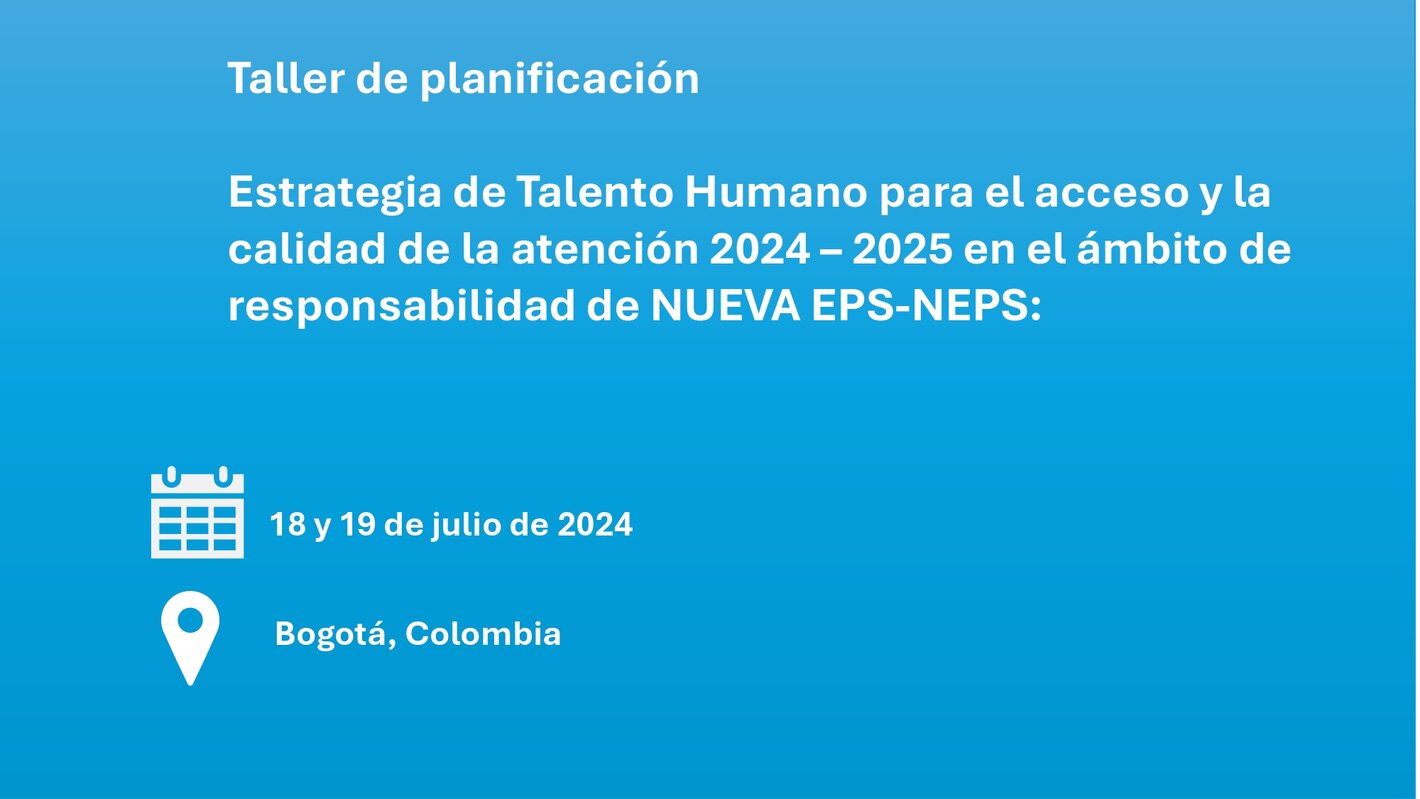 Taller de planificación

Estrategia de Talento Humano para el acceso y la calidad de la atención 2024 – 2025 en el ámbito de responsabilidad de NUEVA EPS-NEPS:

18 y 19 de julio de 2024

Bogotá, Colombia